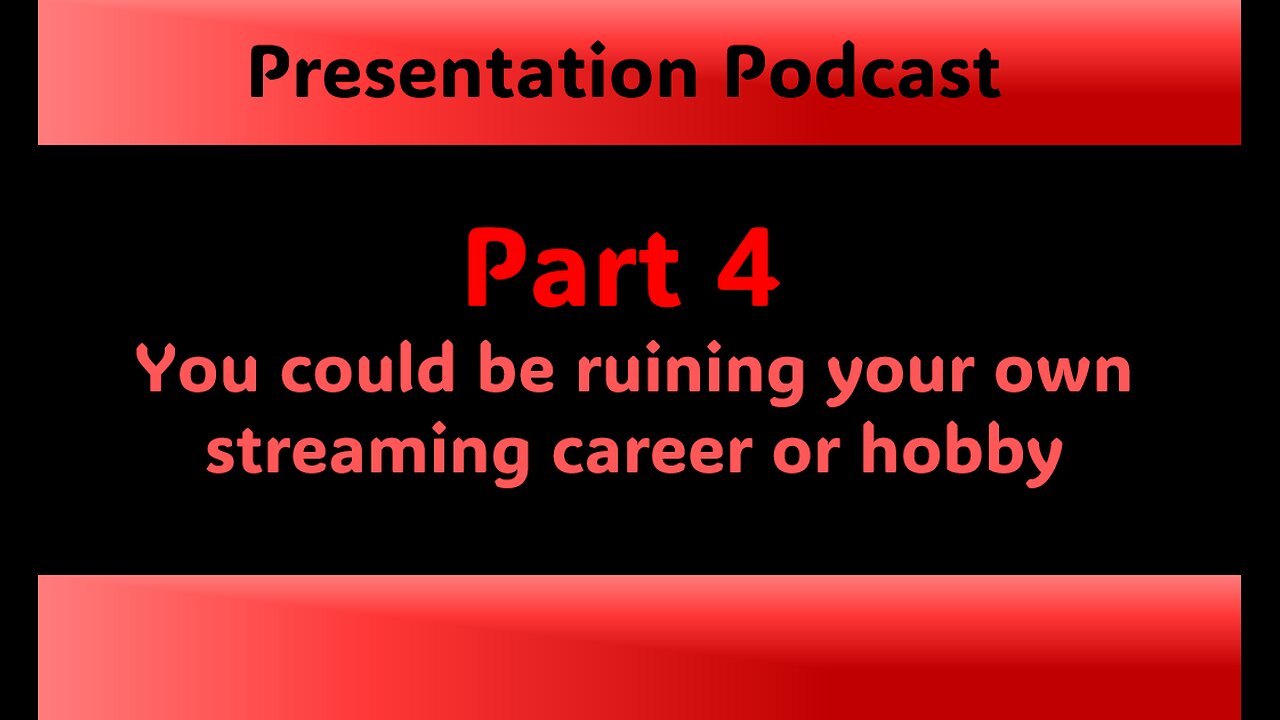 Presentation Podcast

Part 4

You could be ruining your own streaming career or hobby